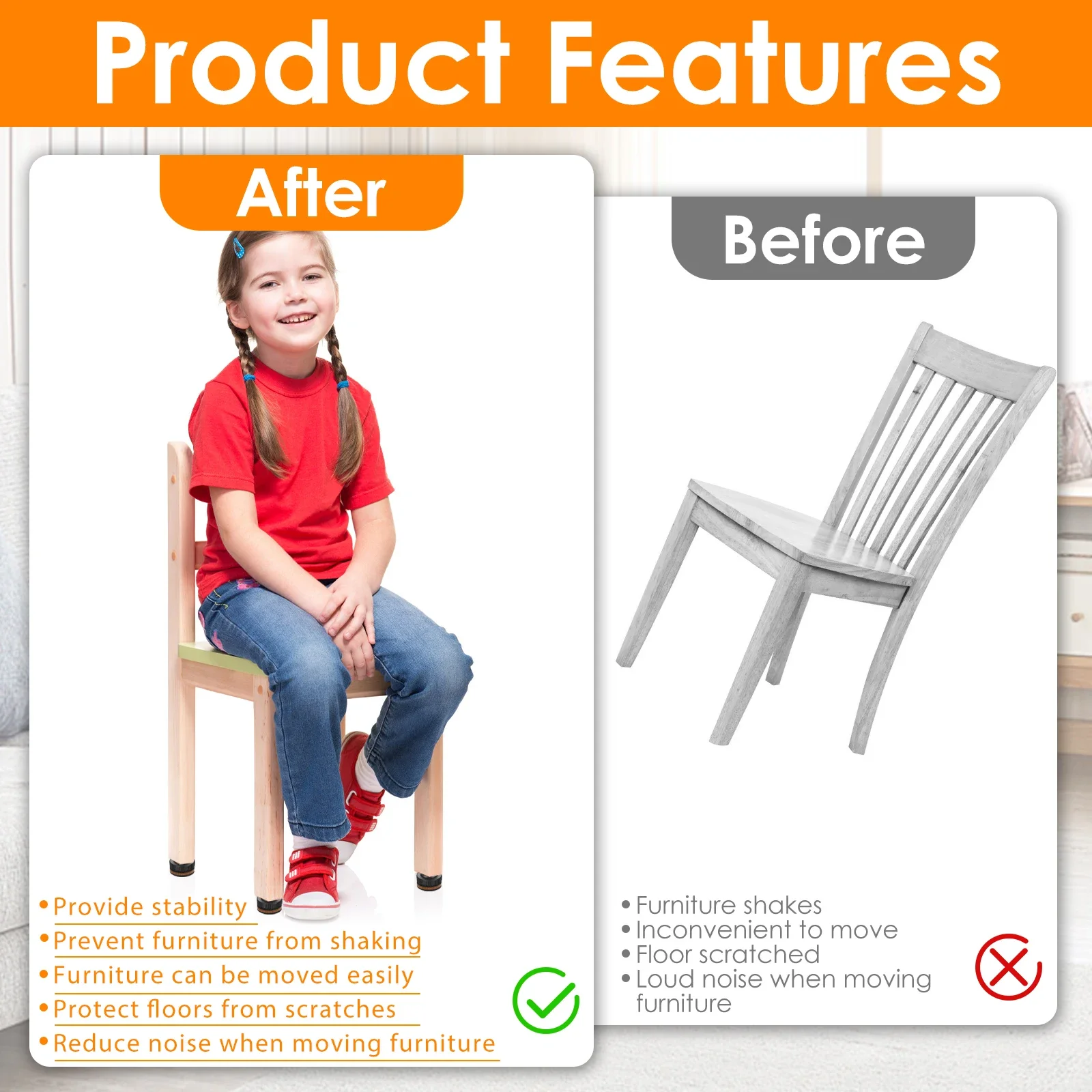 Product Features

After

• Provide stability
• Prevent furniture from shaking
• Furniture can be moved easily
• Protect floors from scratches
• Reduce noise when moving furniture

Before

• Furniture shakes
• Inconvenient to move
• Floor scratched
• Loud noise when moving furniture